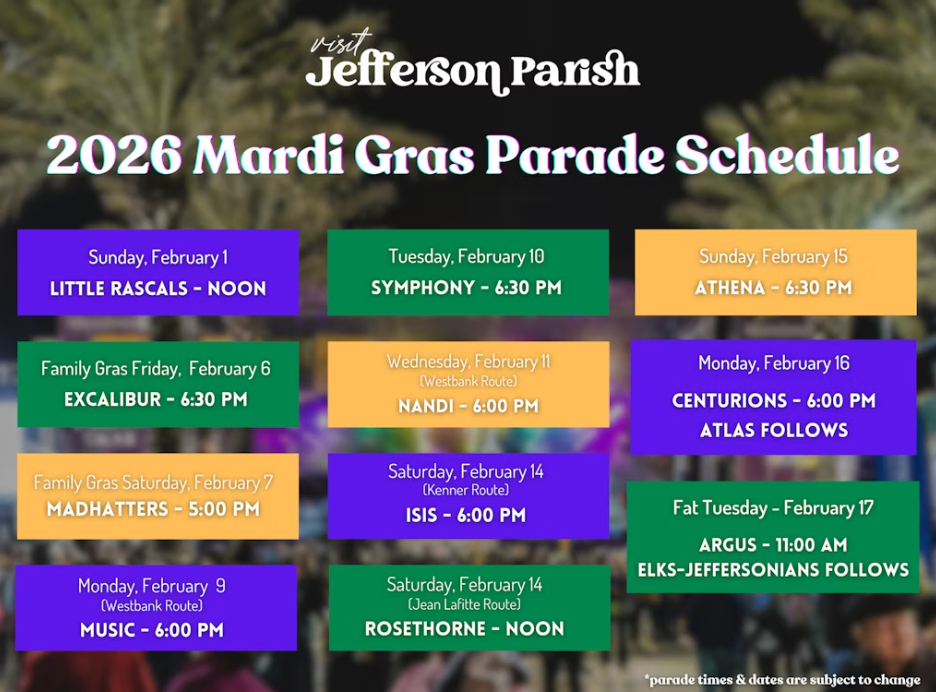 visit
Jefferson Parish

2026 Mardi Gras Parade Schedule

Sunday, February 1
LITTLE RASCALS - NOON

Family Gras Friday, February 6
EXCALIBUR - 6:30 PM

Family Gras Saturday, February 7
MADHATTERS - 5:00 PM

Monday, February 9
(Westbank Route)
MUSIC - 6:00 PM

Tuesday, February 10
SYMPHONY - 6:30 PM

Wednesday, February 11
(Westbank Route)
NANDI - 6:00 PM

Saturday, February 14
(Kenner Route)
ISIS - 6:00 PM

Saturday, February 14
(Jean Lafitte Route)
ROSETHORNE - NOON

Sunday, February 15
ATHENA - 6:30 PM

Monday, February 16
CENTURIONS - 6:00 PM
ATLAS FOLLOWS

Fat Tuesday - February 17
ARGUS - 11:00 AM
ELKS-JEFFERSONIANS FOLLOWS

*parade times & dates are subject to change